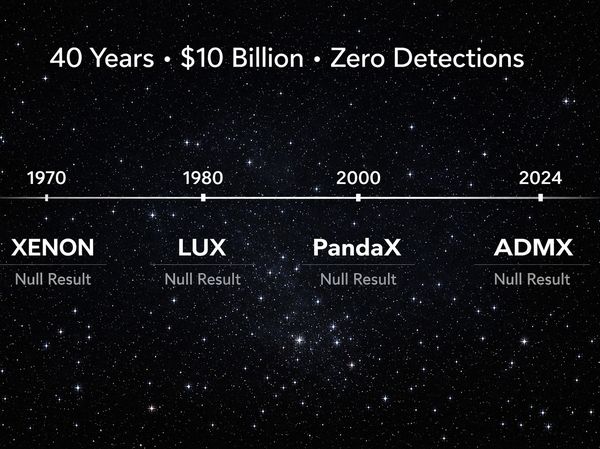 40 Years • $10 Billion • Zero Detections

1970

1980

2000

2024

XENON
Null Result

LUX
Null Result

PandaX
Null Result

ADMX
Null Result